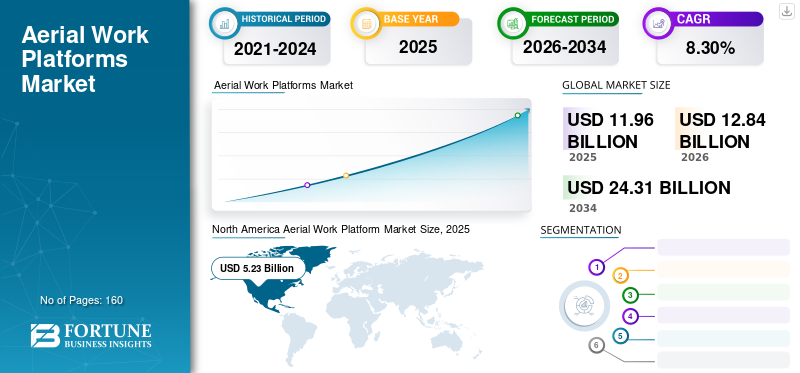 Aerial Work Platforms Market

No of Pages: 160

FORTUNE BUSINESS INSIGHTS

HISTORICAL PERIOD
2021-2024

BASE YEAR
2025

FORECAST PERIOD
2026-2034

CAGR
8.30%

Aerial Work Platforms Market

GLOBAL MARKET SIZE

USD 11.96 BILLION
2025

USD 12.84 BILLION
2026

USD 24.31 BILLION
2034

North America Aerial Work Platform Market Size, 2025

USD 5.23 Billion

SEGMENTATION

1
2
3
4
5
6